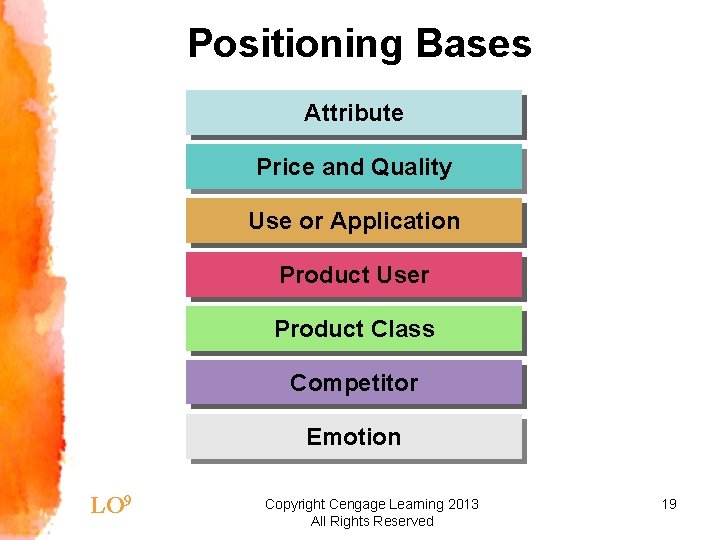 Positioning Bases

Attribute

Price and Quality

Use or Application

Product User

Product Class

Competitor

Emotion

LO$^9$

Copyright Cengage Learning 2013
All Rights Reserved

19